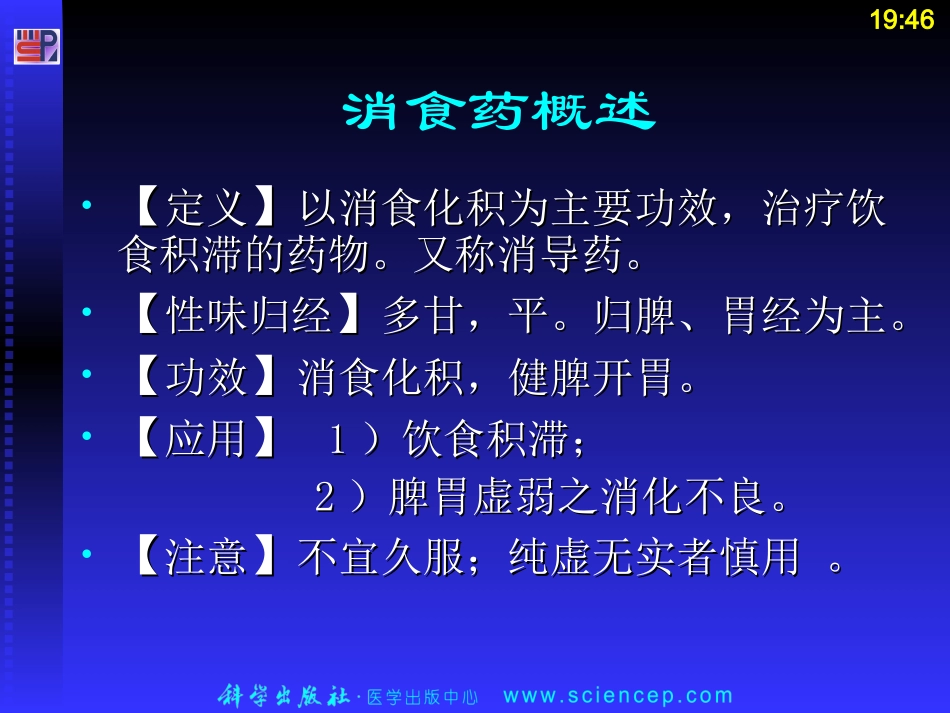 19:46

消食药概述

• 【定义】以消食化积为主要功效，治疗饮食积滞的药物。又称消导药。

• 【性味归经】多甘，平。归脾、胃经为主。

• 【功效】消食化积，健脾开胃。

• 【应用】 1）饮食积滞；
2）脾胃虚弱之消化不良。

• 【注意】不宜久服；纯虚无实者慎用 。

科学出版社·医学出版中心 www.sciencep.com